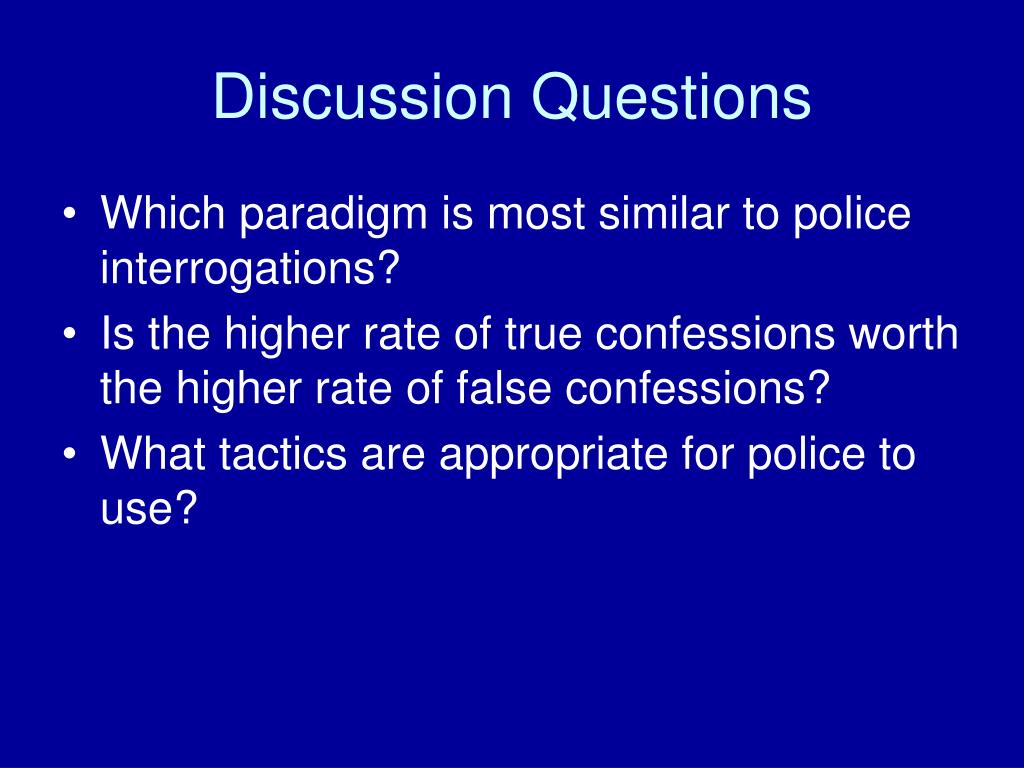 Discussion Questions

• Which paradigm is most similar to police interrogations?
• Is the higher rate of true confessions worth the higher rate of false confessions?
• What tactics are appropriate for police to use?